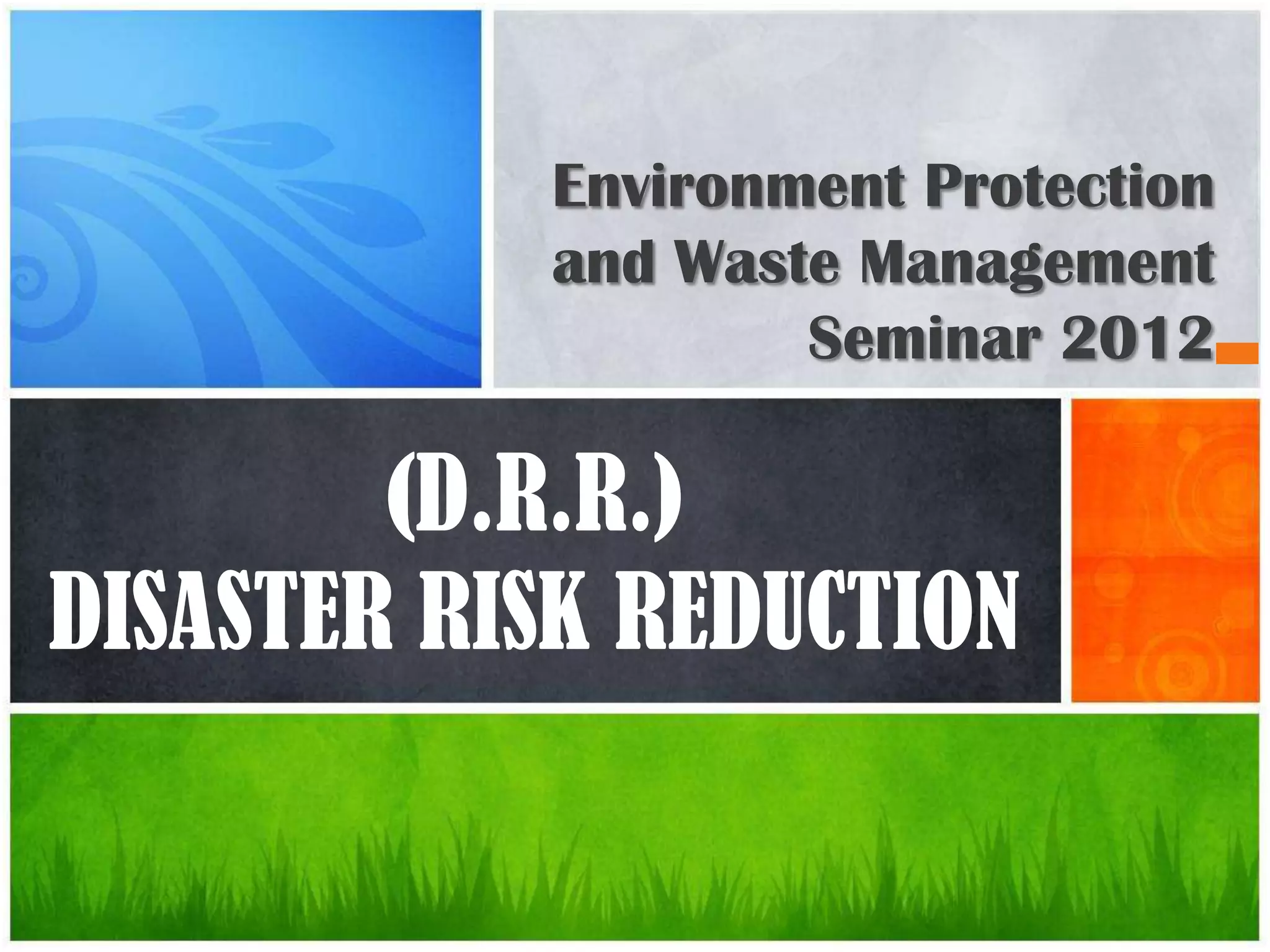 Environment Protection and Waste Management Seminar 2012

(D.R.R.)
DISASTER RISK REDUCTION